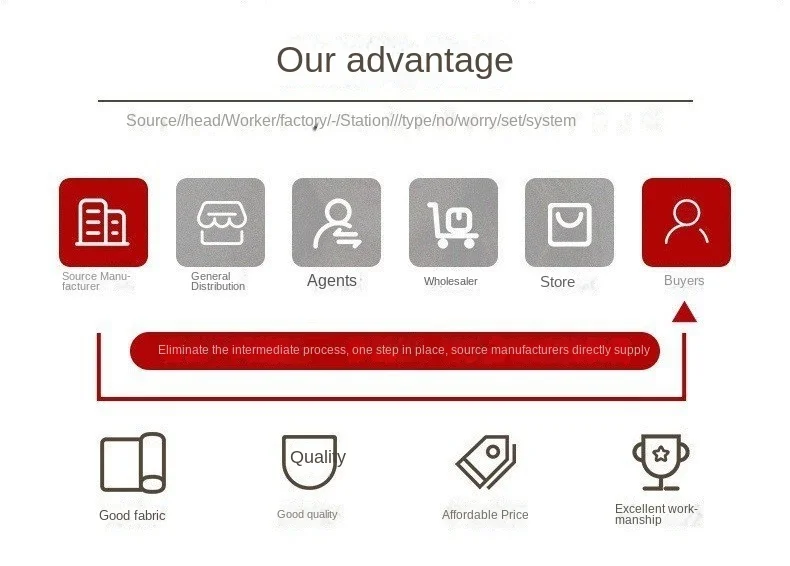 Our advantage

Source//head/Worker/factory/-/Station///type/no/worry/set/system

Source Manufacturer

General Distribution

Agents

Wholesaler

Store

Buyers

Eliminate the intermediate process, one step in place, source manufacturers directly supply

Good fabric

Quality

Good quality

Affordable Price

Excellent workmanship